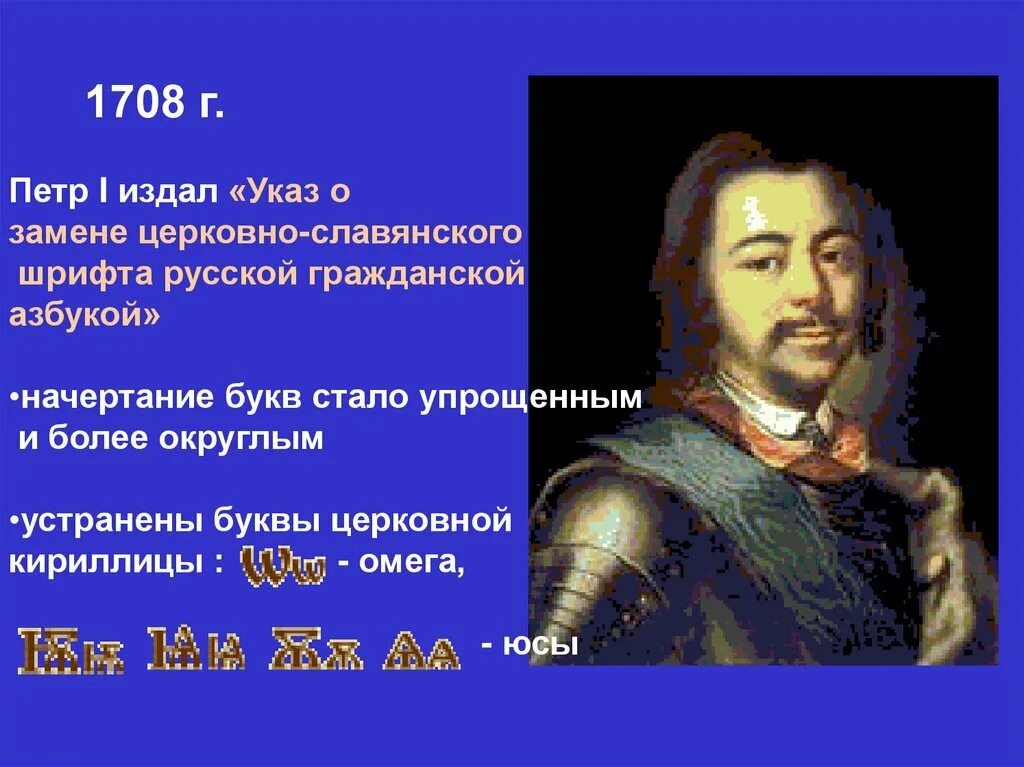 1708 г.

Петр I издал «Указ о замене церковно-славянского шрифта русской гражданской азбукой»

•начертание букв стало упрощенным и более округлым

•устранены буквы церковной кириллицы : Ѡѡ - омега,

Ѭѭ Ѩѩ Ѫѫ Ѧѧ - юсы